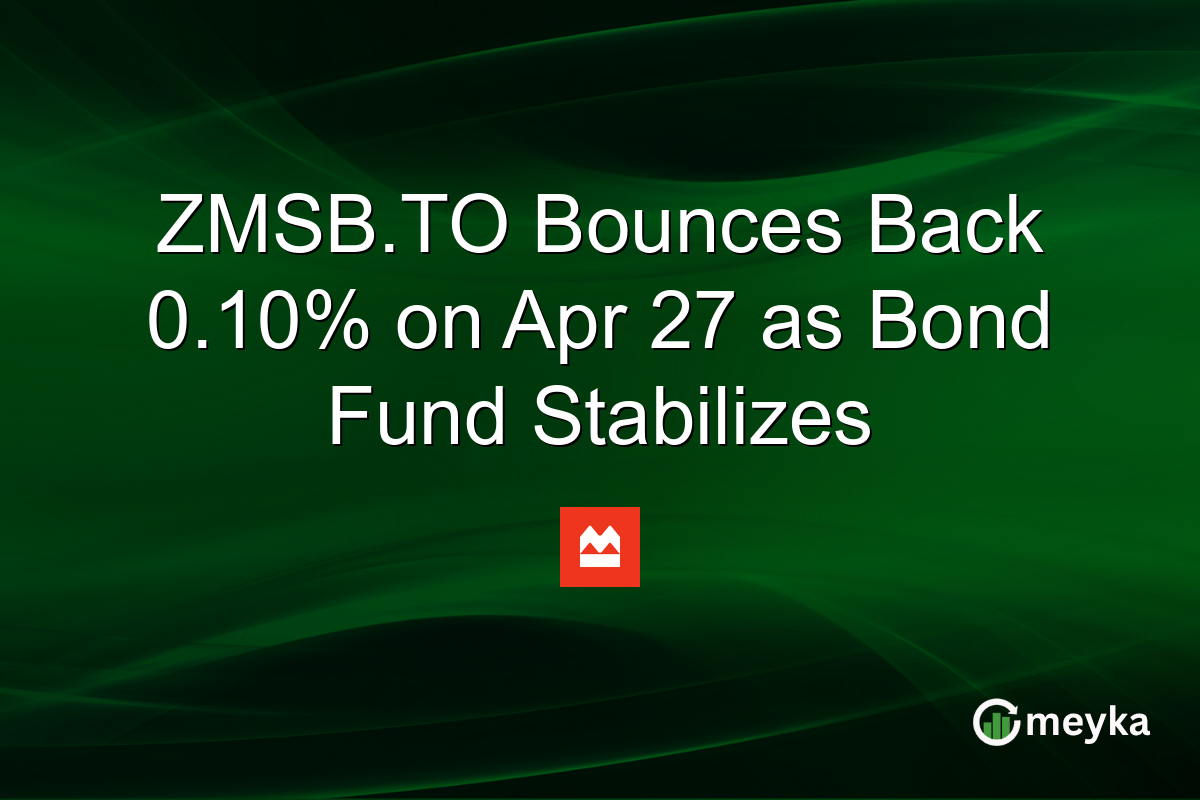 ZMSB.TO Bounces Back 0.10% on Apr 27 as Bond Fund Stabilizes

meyka